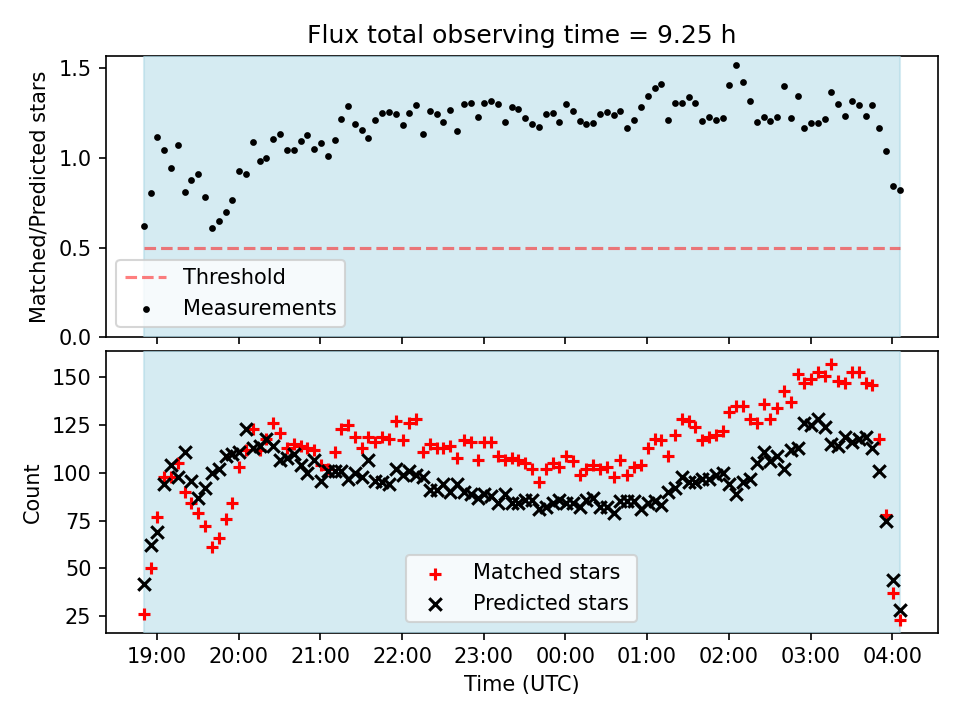 Flux total observing time = 9.25 h

Matched/Predicted stars

1.5
1.0
0.5
0.0

Threshold
Measurements

Count

150
125
100
75
50
25

Matched stars
Predicted stars

19:00
20:00
21:00
22:00
23:00
00:00
01:00
02:00
03:00
04:00

Time (UTC)